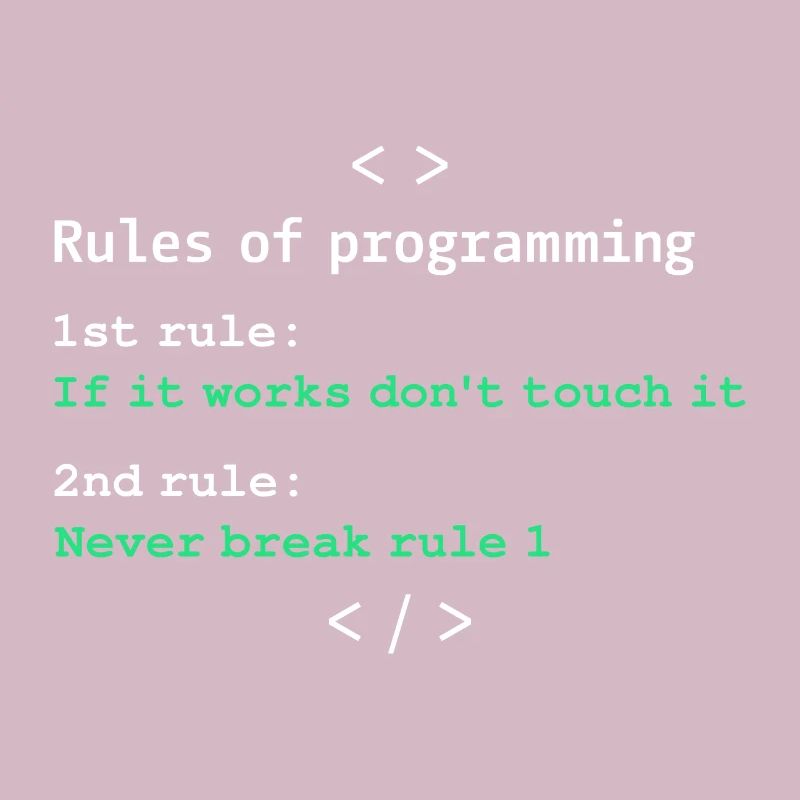 < >

Rules of programming

1st rule:
If it works don't touch it

2nd rule:
Never break rule 1

< / >